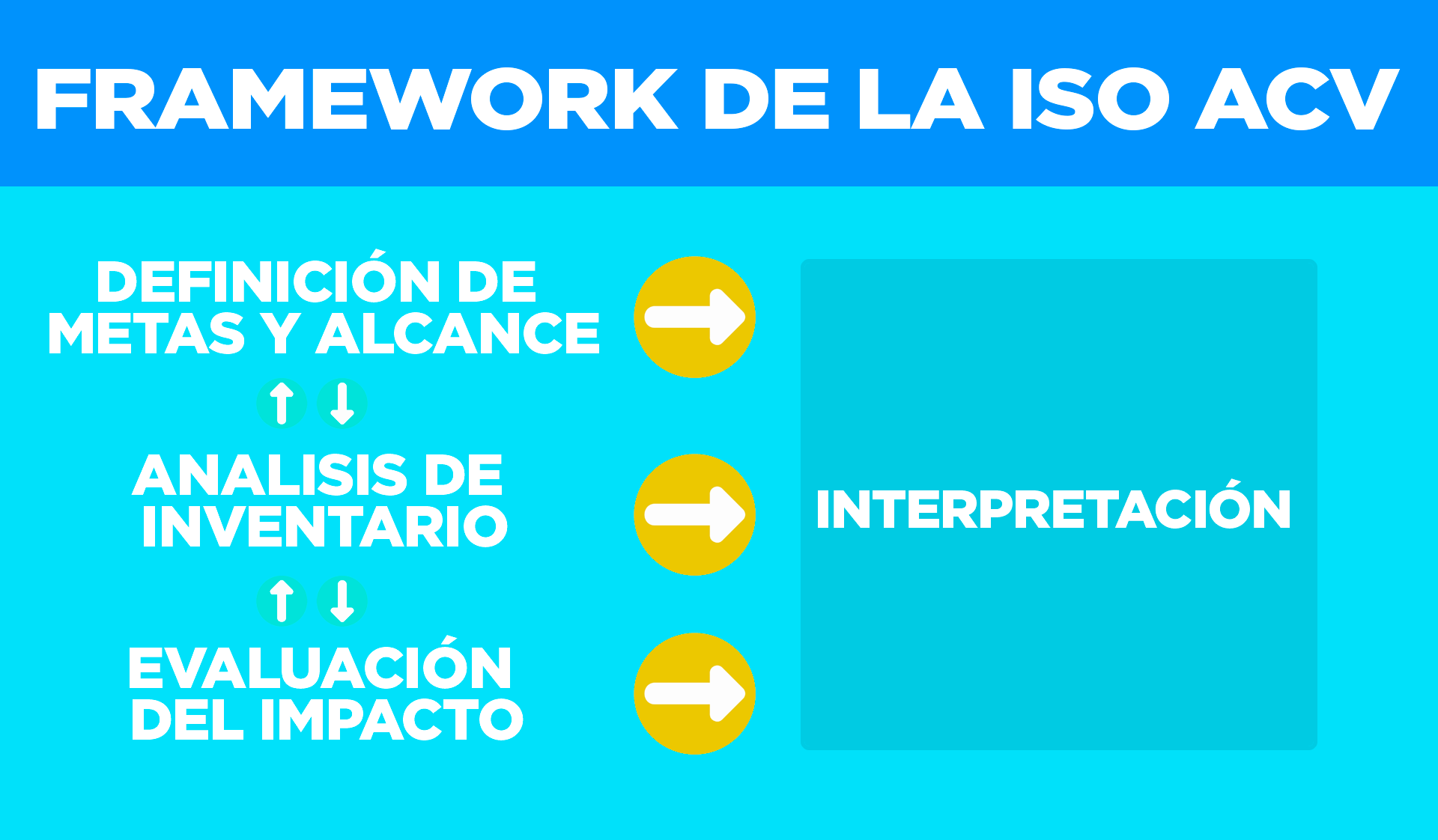 FRAMEWORK DE LA ISO ACV

DEFINICIÓN DE METAS Y ALCANCE

ANALISIS DE INVENTARIO

EVALUACIÓN DEL IMPACTO

INTERPRETACIÓN